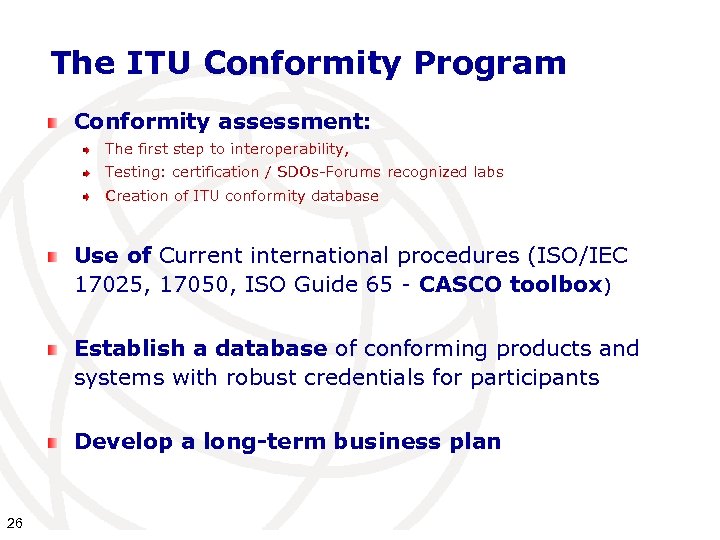 The ITU Conformity Program

Conformity assessment:

The first step to interoperability,

Testing: certification / SDOs-Forums recognized labs

Creation of ITU conformity database

Use of Current international procedures (ISO/IEC 17025, 17050, ISO Guide 65 - CASCO toolbox)

Establish a database of conforming products and systems with robust credentials for participants

Develop a long-term business plan

26